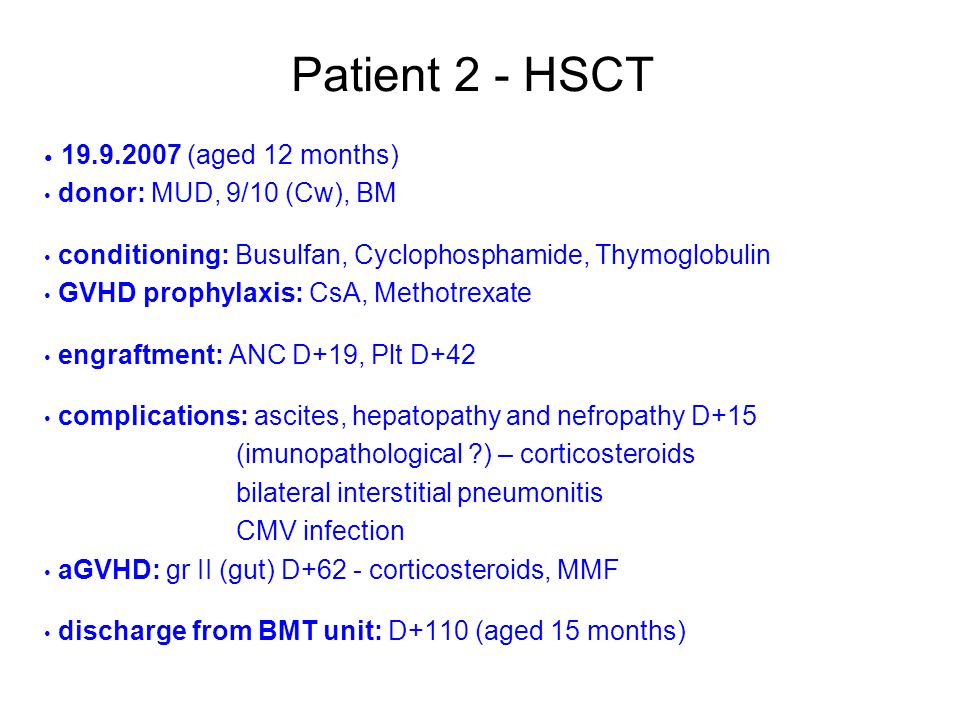 Patient 2 - HSCT

• 19.9.2007 (aged 12 months)
• donor: MUD, 9/10 (Cw), BM

• conditioning: Busulfan, Cyclophosphamide, Thymoglobulin
• GVHD prophylaxis: CsA, Methotrexate

• engraftment: ANC D+19, Plt D+42

• complications: ascites, hepatopathy and nefropathy D+15
(imunopathological ?) – corticosteroids
bilateral interstitial pneumonitis
CMV infection
• aGVHD: gr II (gut) D+62 - corticosteroids, MMF

• discharge from BMT unit: D+110 (aged 15 months)